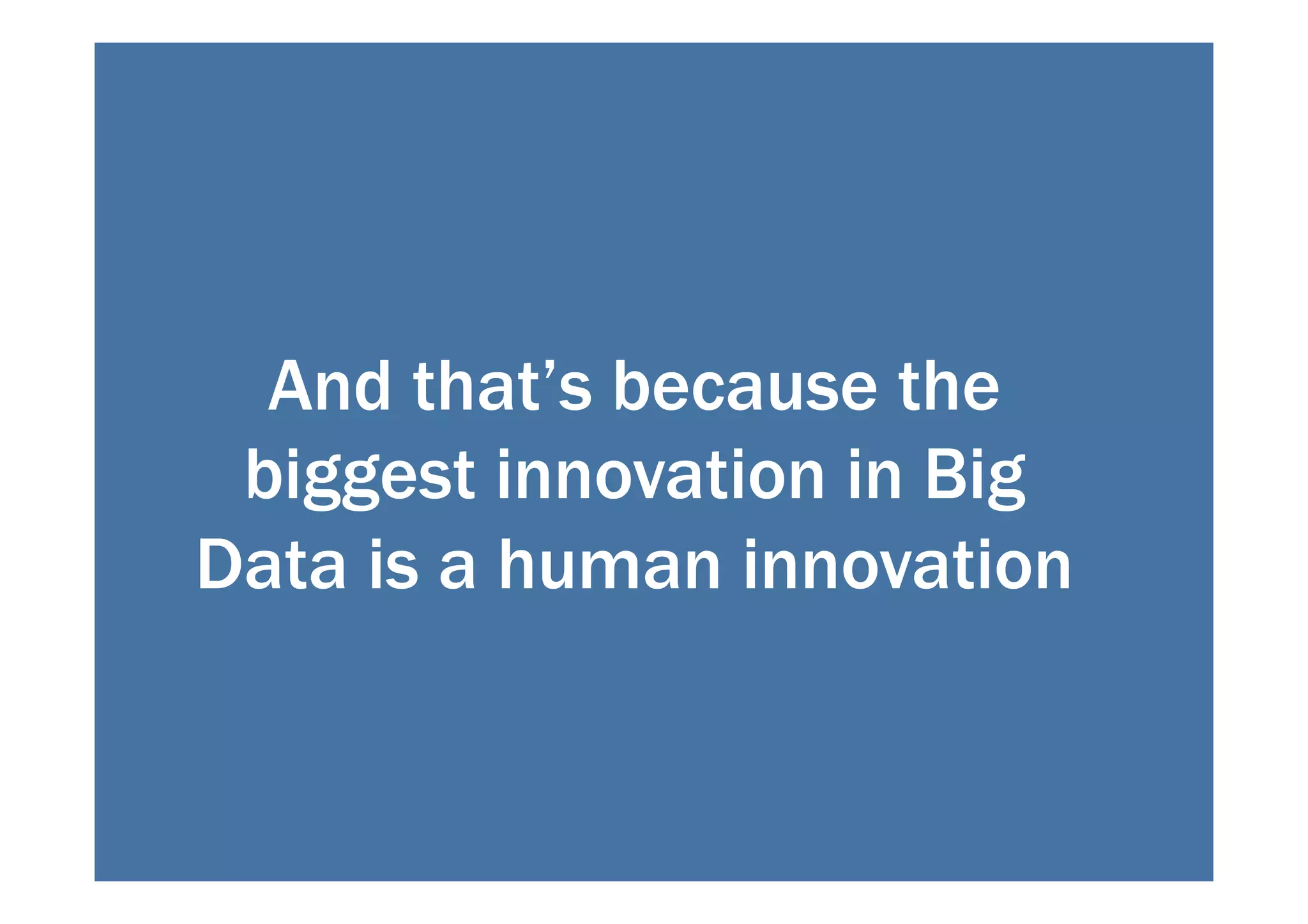 And that’s because the biggest innovation in Big Data is a human innovation